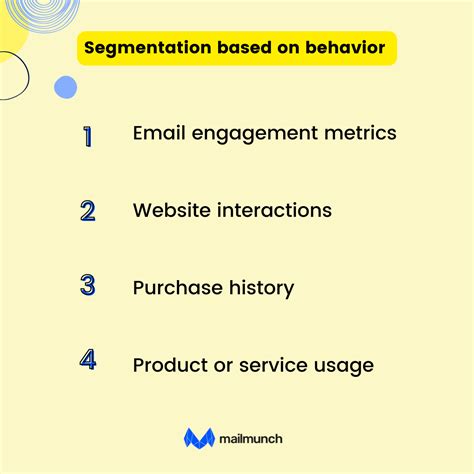 Segmentation based on behavior

1 Email engagement metrics

2 Website interactions

3 Purchase history

4 Product or service usage

mailmunch